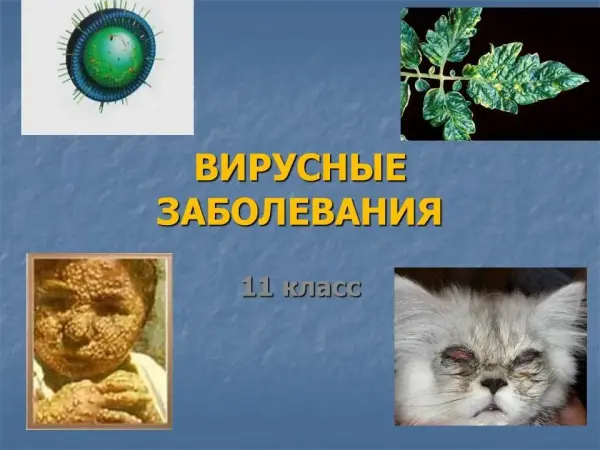 ВИРУСНЫЕ ЗАБОЛЕВАНИЯ

11 класс